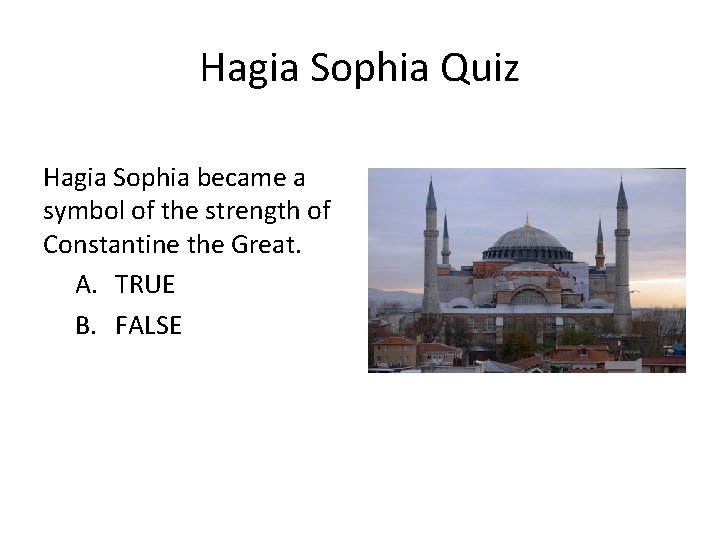 Hagia Sophia Quiz

Hagia Sophia became a symbol of the strength of Constantine the Great.

A. TRUE

B. FALSE